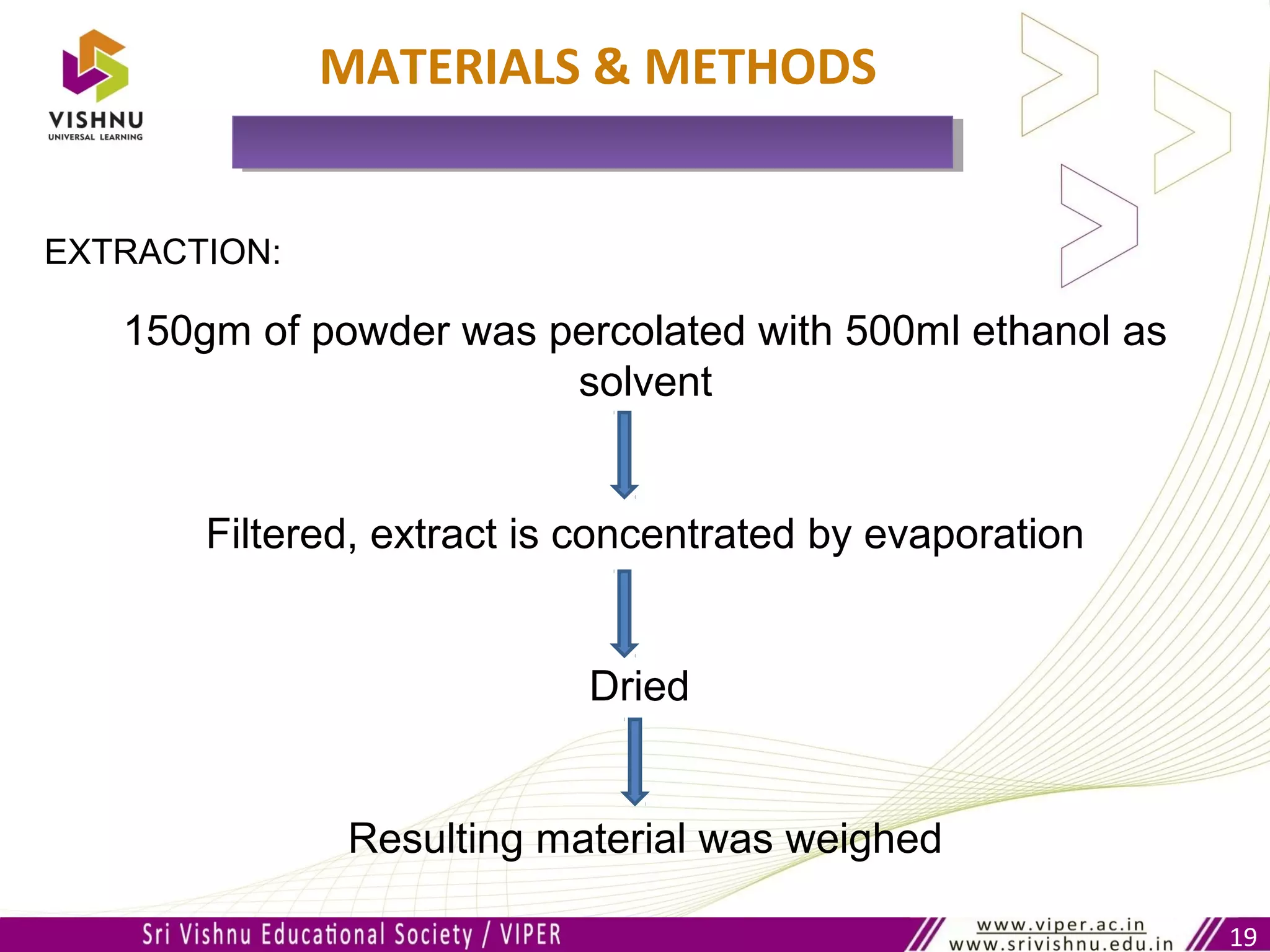 VISHNU
UNIVERSAL LEARNING

MATERIALS & METHODS

EXTRACTION:

150gm of powder was percolated with 500ml ethanol as solvent

Filtered, extract is concentrated by evaporation

Dried

Resulting material was weighed

Sri Vishnu Educational Society / VIPER

www.viper.ac.in
www.srivishnu.edu.in

19